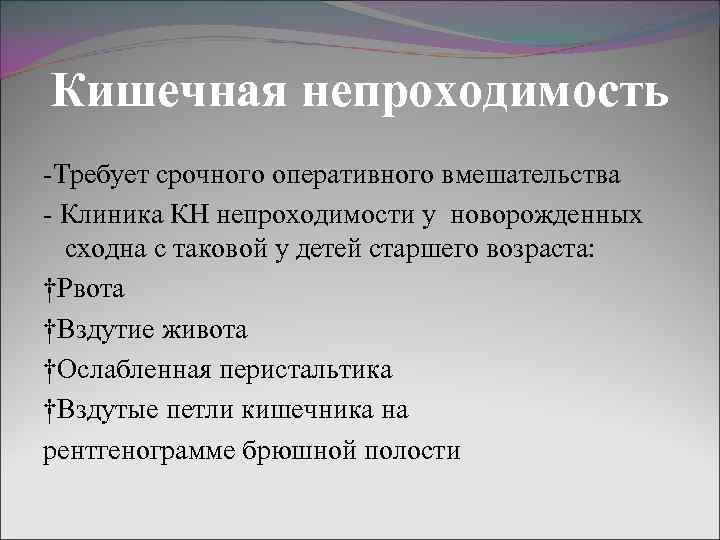 Кишечная непроходимость

-Требует срочного оперативного вмешательства

- Клиника КН непроходимости у новорожденных сходна с таковой у детей старшего возраста:

†Рвота

†Вздутие живота

†Ослабленная перистальтика

†Вздутые петли кишечника на рентгенограмме брюшной полости